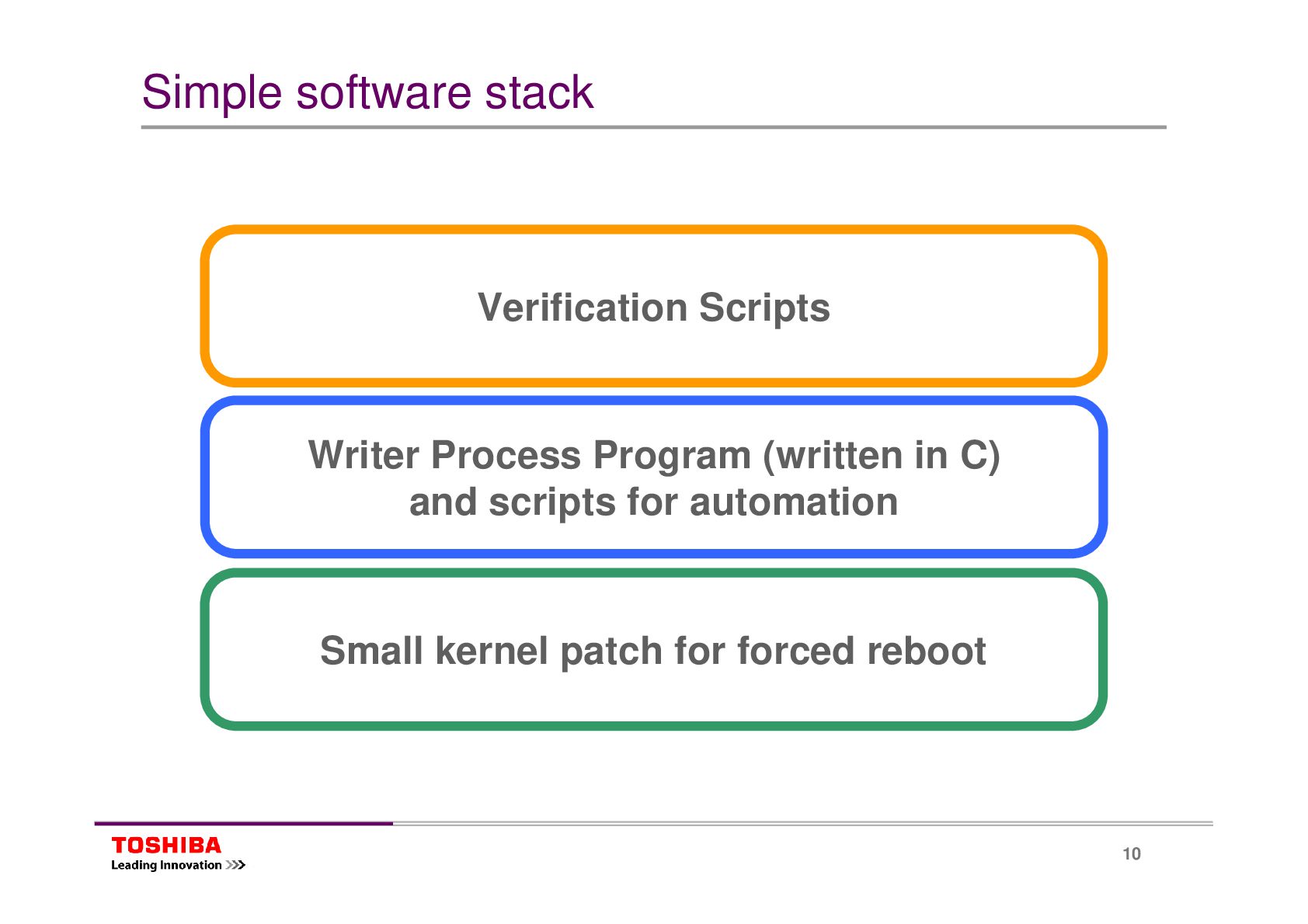 Simple software stack

Verification Scripts

Writer Process Program (written in C)
and scripts for automation

Small kernel patch for forced reboot

TOSHIBA
Leading Innovation >>>

10